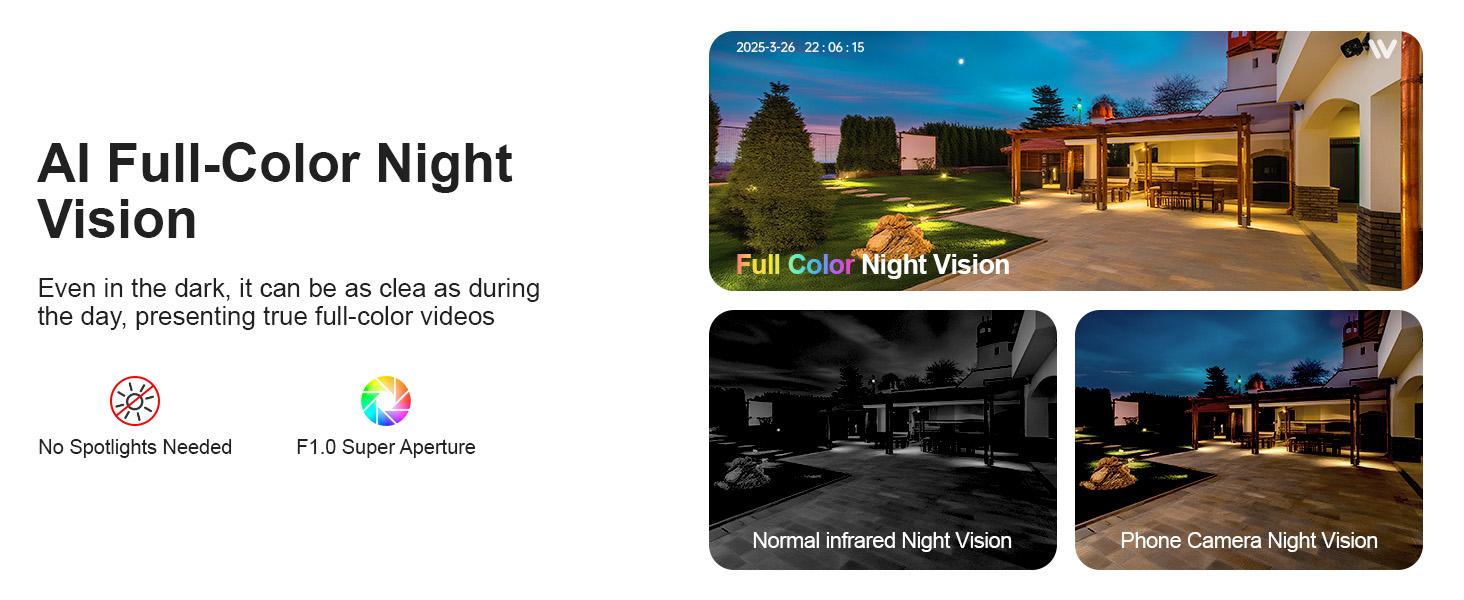 AI Full-Color Night Vision

Even in the dark, it can be as clea as during the day, presenting true full-color videos

No Spotlights Needed

F1.0 Super Aperture

2025-3-26 22 : 06 : 15

Full Color Night Vision

Normal infrared Night Vision

Phone Camera Night Vision